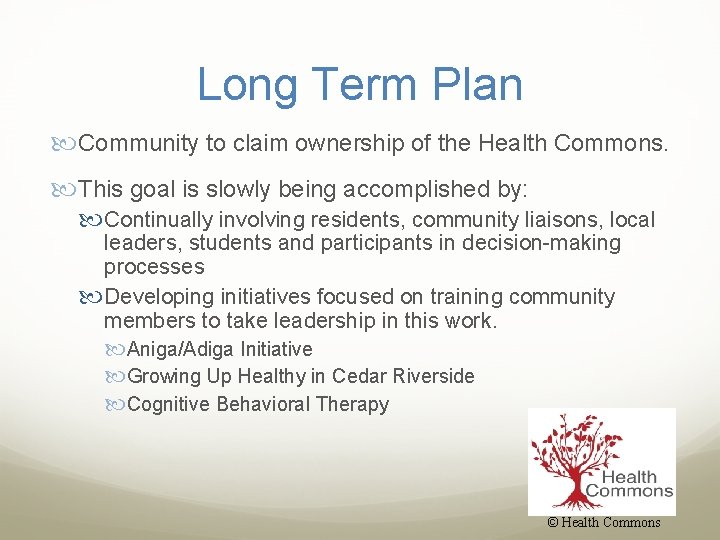 Long Term Plan

Community to claim ownership of the Health Commons.

This goal is slowly being accomplished by:

Continually involving residents, community liaisons, local leaders, students and participants in decision-making processes

Developing initiatives focused on training community members to take leadership in this work.

Aniga/Adiga Initiative

Growing Up Healthy in Cedar Riverside

Cognitive Behavioral Therapy

Health Commons

© Health Commons